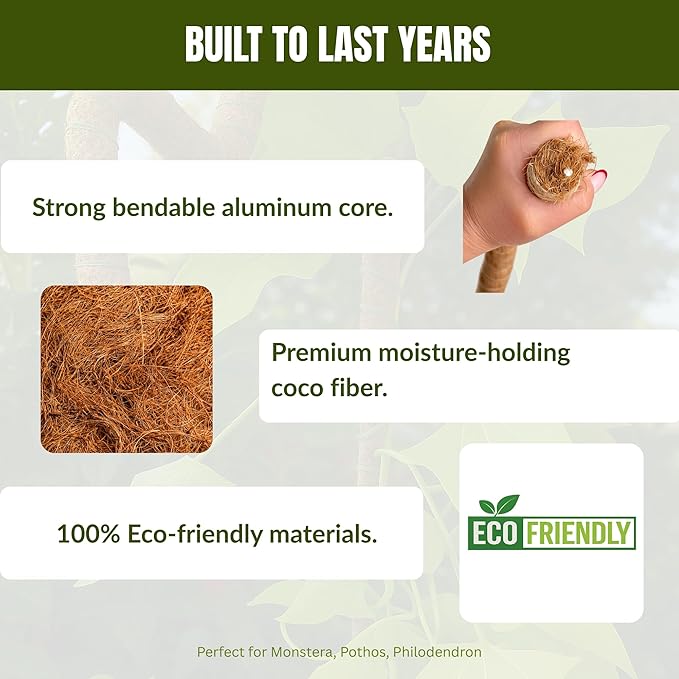 BUILT TO LAST YEARS

Strong bendable aluminum core.

Premium moisture-holding coco fiber.

100% Eco-friendly materials.

ECO FRIENDLY

Perfect for Monstera, Pothos, Philodendron